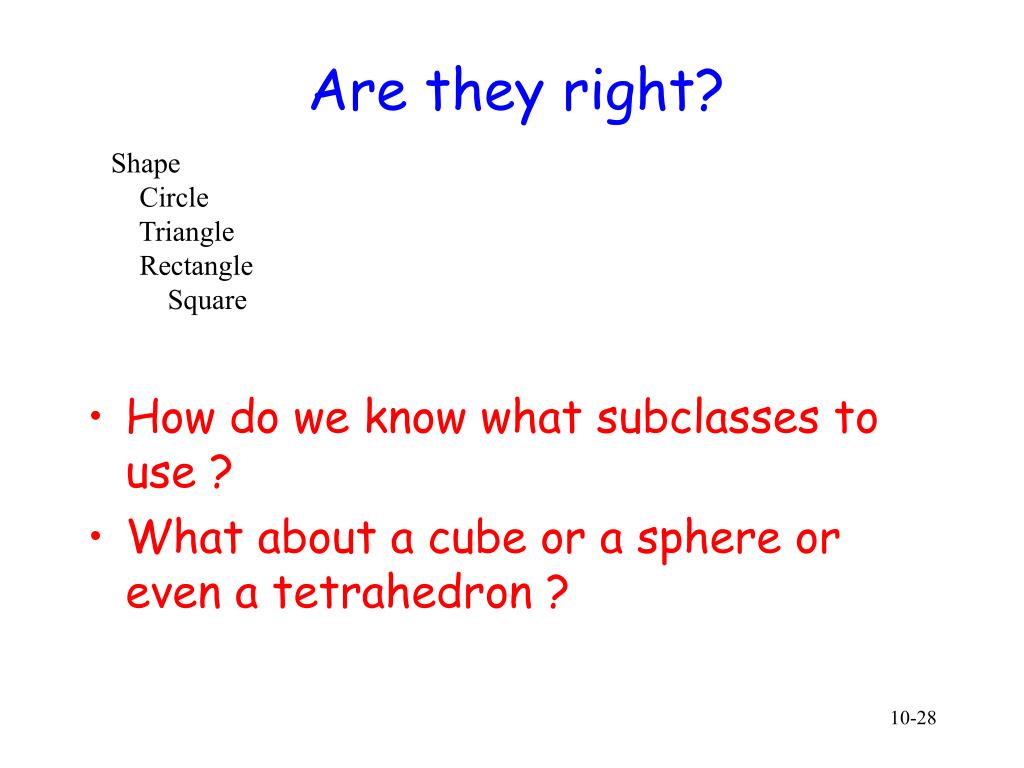 Are they right?

Shape
Circle
Triangle
Rectangle
Square

• How do we know what subclasses to use ?
• What about a cube or a sphere or even a tetrahedron ?

10-28